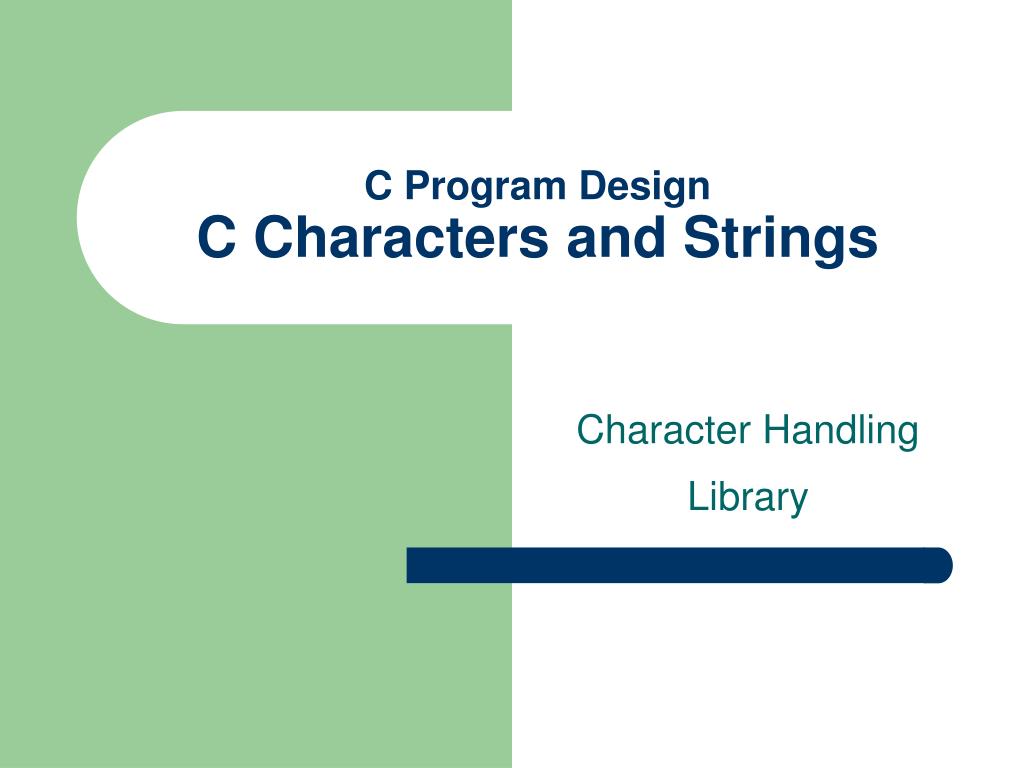 C Program Design
C Characters and Strings

Character Handling
Library